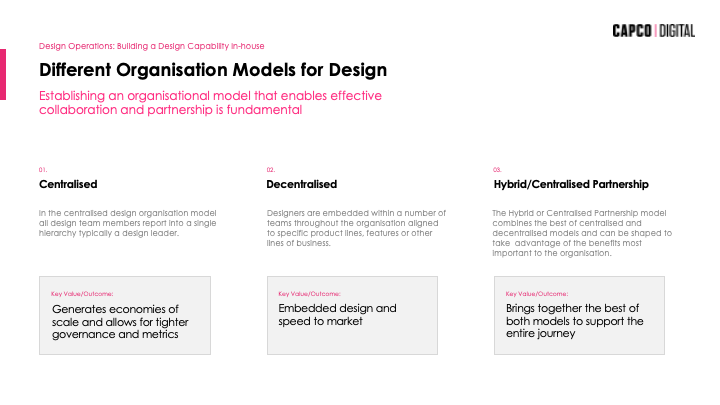 CAPCO | DIGITAL

Design Operations: Building a Design Capability in-house

Different Organisation Models for Design

Establishing an organisational model that enables effective collaboration and partnership is fundamental

01.

Centralised

In the centralised design organisation model all design team members report into a single hierarchy typically a design leader.

Key Value/Outcome:

Generates economies of scale and allows for tighter governance and metrics

02.

Decentralised

Designers are embedded within a number of teams throughout the organisation aligned to specific product lines, features or other lines of business.

Key Value/Outcome:

Embedded design and speed to market

03.

Hybrid/Centralised Partnership

The Hybrid or Centralised Partnership model combines the best of centralised and decentralised models and can be shaped to take advantage of the benefits most important to the organisation.

Key Value/Outcome:

Brings together the best of both models to support the entire journey